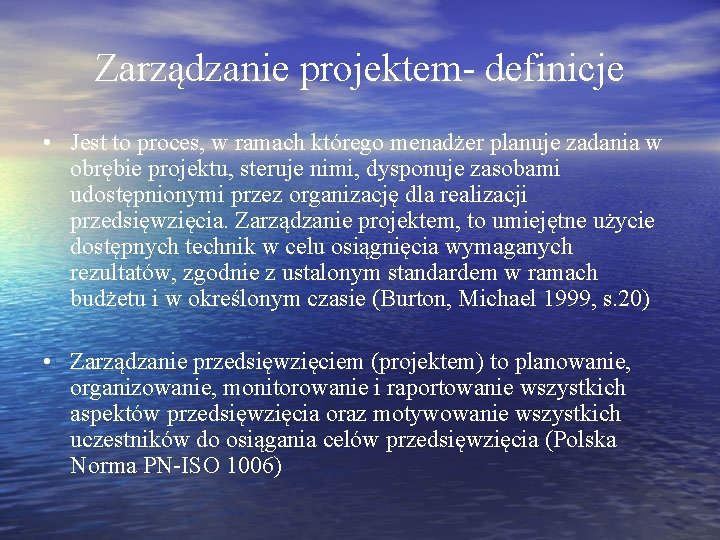 Zarządzanie projektem- definicje

• Jest to proces, w ramach którego menadżer planuje zadania w obrębie projektu, steruje nimi, dysponuje zasobami udostępnionymi przez organizację dla realizacji przedsięwzięcia. Zarządzanie projektem, to umiejętne użycie dostępnych technik w celu osiągnięcia wymaganych rezultatów, zgodnie z ustalonym standardem w ramach budżetu i w określonym czasie (Burton, Michael 1999, s.20)

• Zarządzanie przedsięwzięciem (projektem) to planowanie, organizowanie, monitorowanie i raportowanie wszystkich aspektów przedsięwzięcia oraz motywowanie wszystkich uczestników do osiągania celów przedsięwzięcia (Polska Norma PN-ISO 1006)